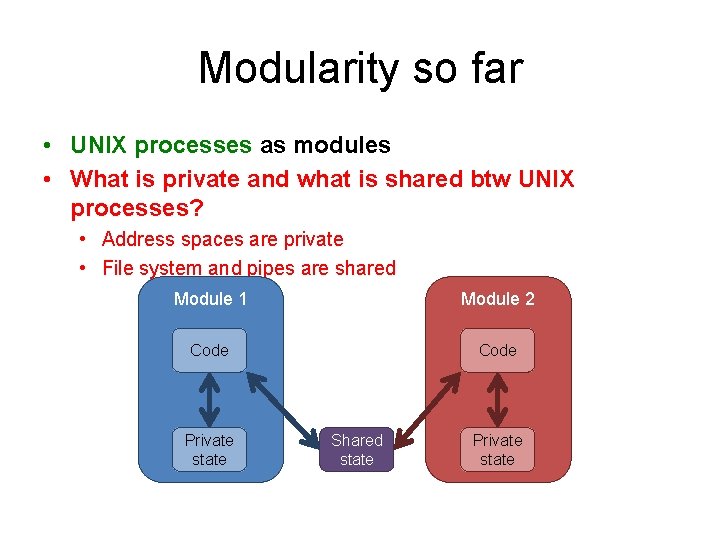 Modularity so far

• UNIX processes as modules
• What is private and what is shared btw UNIX processes?
  • Address spaces are private
  • File system and pipes are shared

Module 1
Code
Private state

Shared state

Module 2
Code
Private state